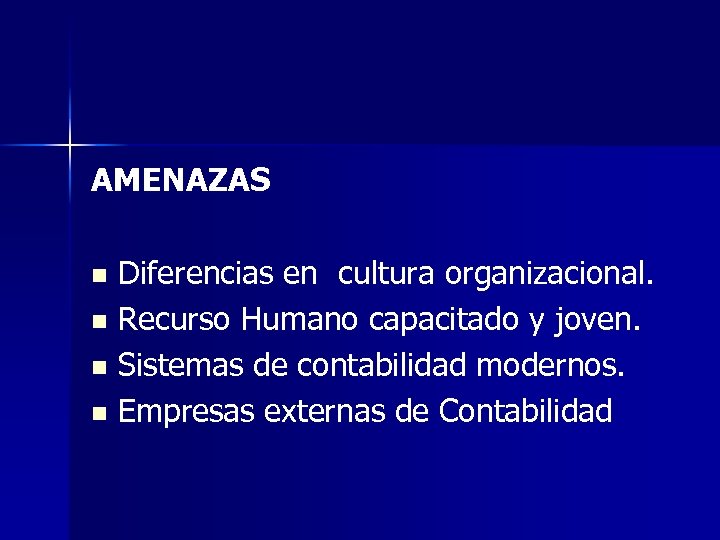 AMENAZAS

- Diferencias en cultura organizacional.
- Recurso Humano capacitado y joven.
- Sistemas de contabilidad modernos.
- Empresas externas de Contabilidad